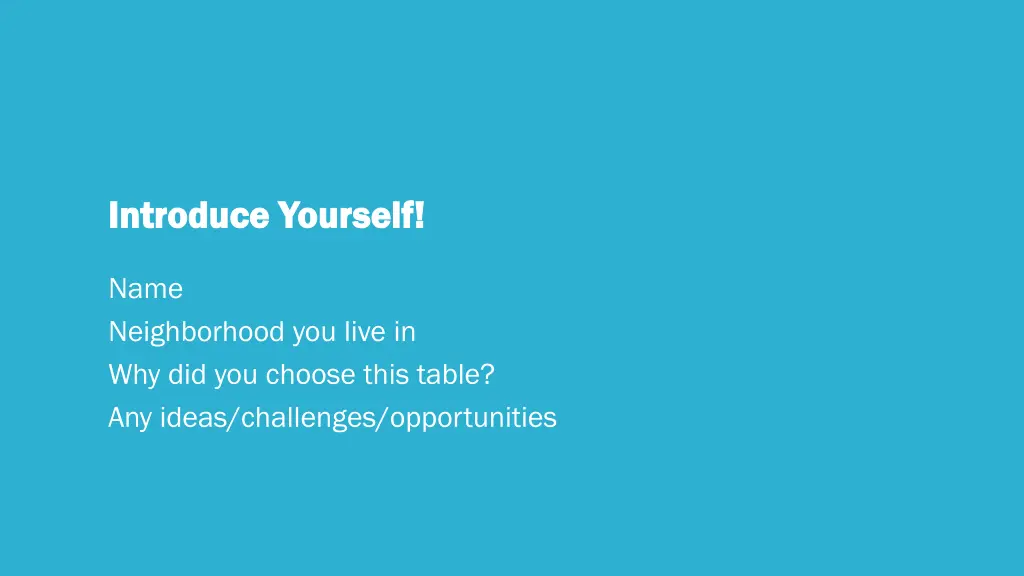 Introduce Yourself!

Name
Neighborhood you live in
Why did you choose this table?
Any ideas/challenges/opportunities